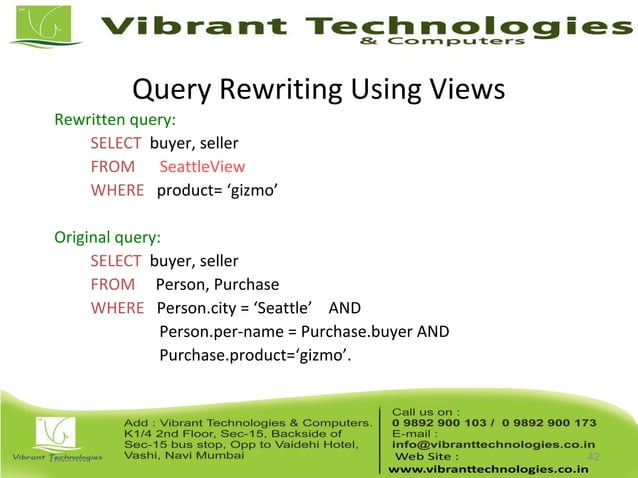 Vibrant Technologies
& Computers

Query Rewriting Using Views

Rewritten query:
SELECT buyer, seller
FROM SeattleView
WHERE product= ‘gizmo’

Original query:
SELECT buyer, seller
FROM Person, Purchase
WHERE Person.city = ‘Seattle’ AND
Person.per-name = Purchase.buyer AND
Purchase.product=‘gizmo’.

Vibrant Technologies

Add : Vibrant Technologies & Computers. K1/4 2nd Floor, Sec-15, Backside of Sec-15 bus stop, Opp to Vaidehi Hotel, Vashi, Navi Mumbai

Call us on :
0 9892 900 103 / 0 9892 900 173
E-mail :
info@vibranttechnologies.co.in
Web Site :
www.vibranttechnologies.co.in

42